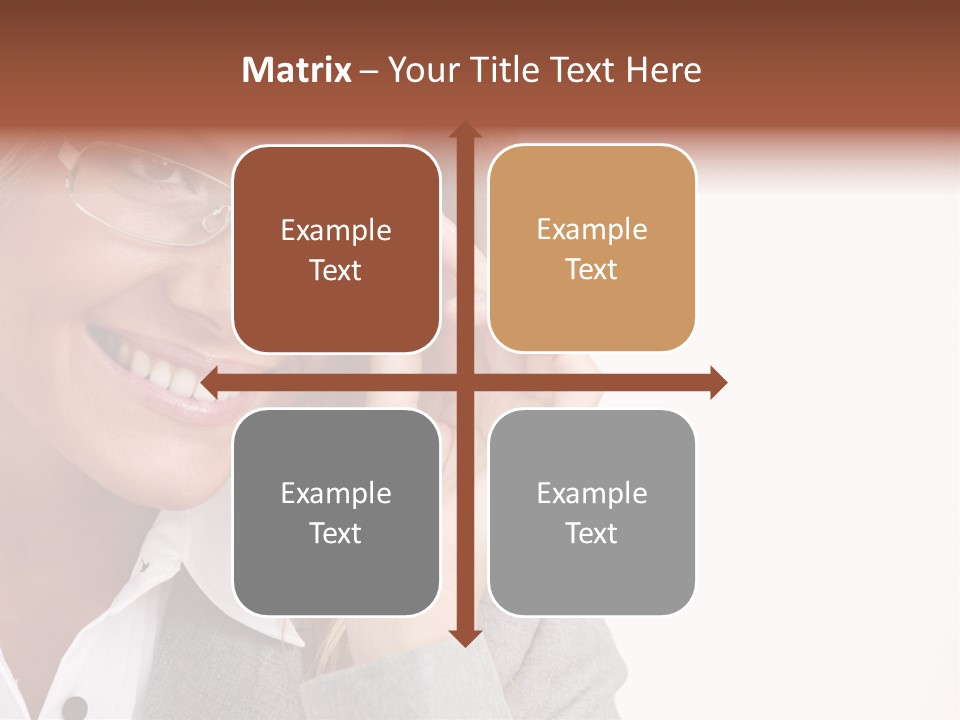 Matrix – Your Title Text Here

Example Text

Example Text

Example Text

Example Text